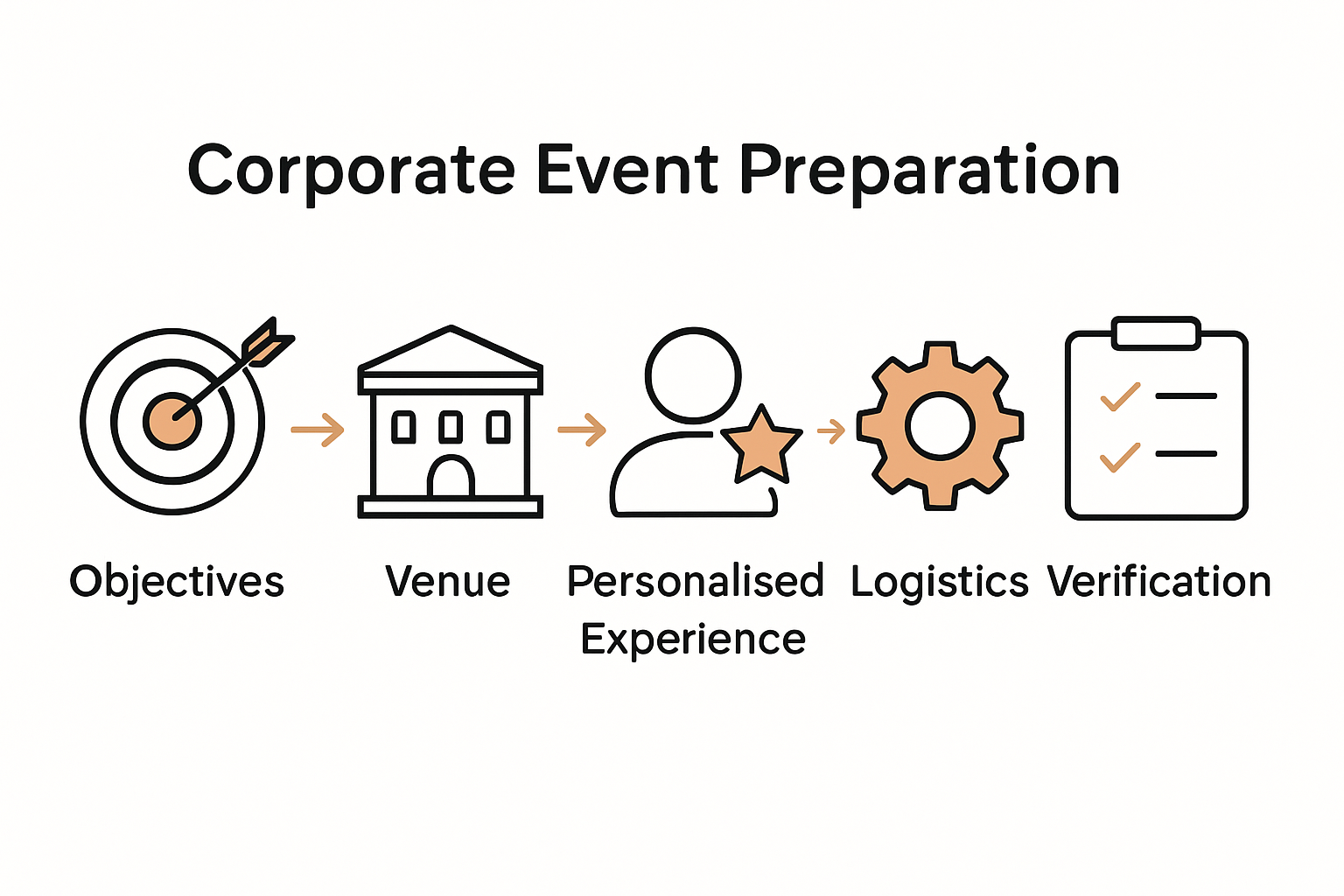 Corporate Event Preparation

Objectives

Venue

Personalised Experience

Logistics

Verification